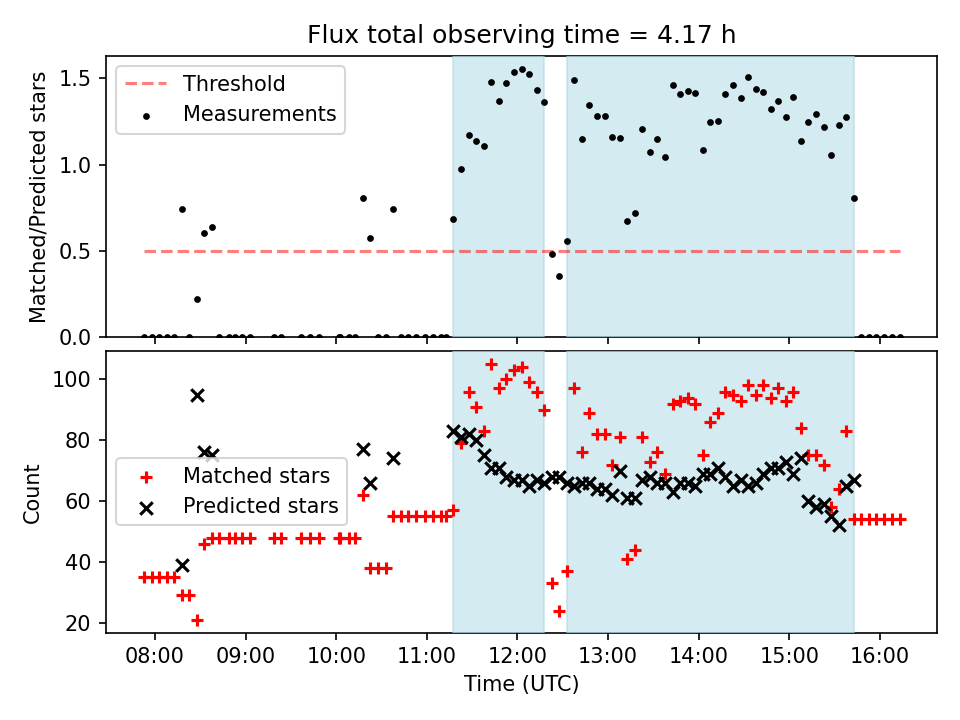 Flux total observing time = 4.17 h

Threshold
Measurements

Matched/Predicted stars

1.5
1.0
0.5
0.0

Matched stars
Predicted stars

Count

100
80
60
40
20

08:00
09:00
10:00
11:00
12:00
13:00
14:00
15:00
16:00

Time (UTC)